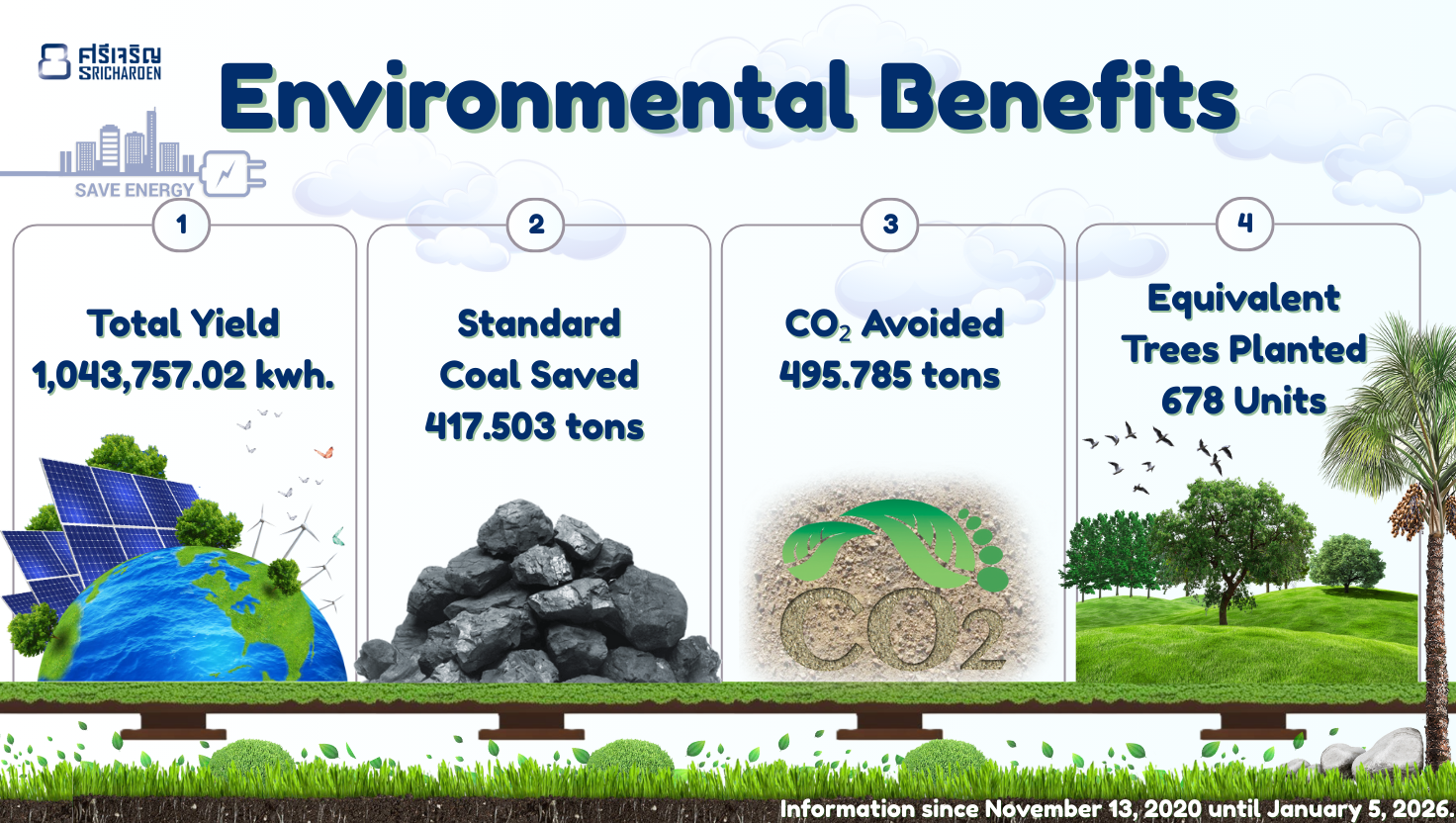 ศรีเจริญ SRICHAROEN

Environmental Benefits

SAVE ENERGY

1

Total Yield
1,043,757.02 kwh.

2

Standard
Coal Saved
417.503 tons

3

$CO_2$ Avoided
495.785 tons

$CO_2$

4

Equivalent
Trees Planted
678 Units

Information since November 13, 2020 until January 5, 2026.